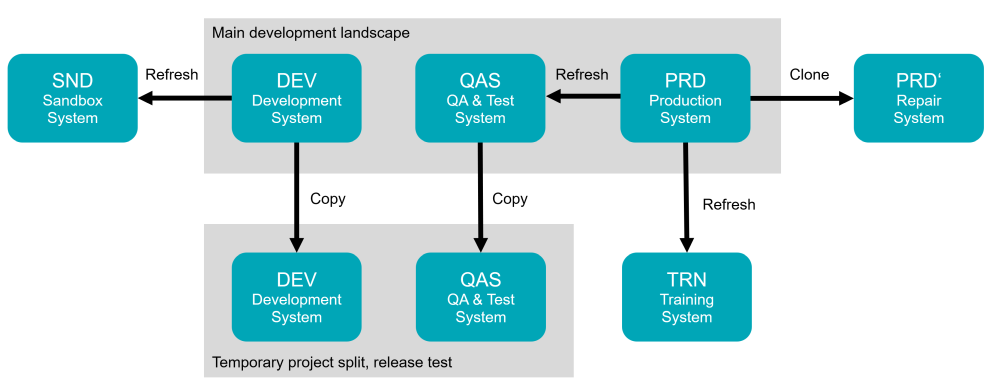 Main development landscape

SND
Sandbox
System

Refresh

DEV
Development
System

QAS
QA & Test
System

Refresh

PRD
Production
System

Clone

PRD‘
Repair
System

Copy

Copy

Refresh

DEV
Development
System

QAS
QA & Test
System

TRN
Training
System

Temporary project split, release test